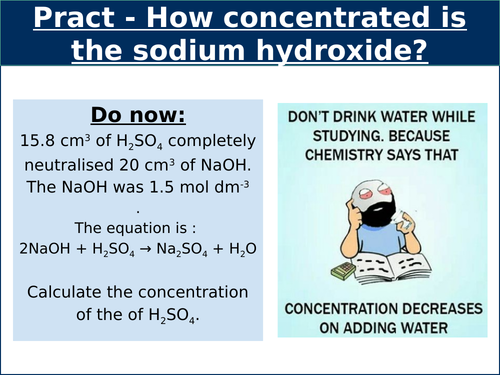 Pract - How concentrated is the sodium hydroxide?

Do now:

15.8 cm$^3$ of $H_2SO_4$ completely neutralised 20 cm$^3$ of NaOH. The NaOH was 1.5 mol dm$^{-3}$ .

The equation is :

$2NaOH + H_2SO_4 \rightarrow Na_2SO_4 + H_2O$

Calculate the concentration of the of $H_2SO_4$.

DON'T DRINK WATER WHILE STUDYING. BECAUSE CHEMISTRY SAYS THAT

CONCENTRATION DECREASES ON ADDING WATER